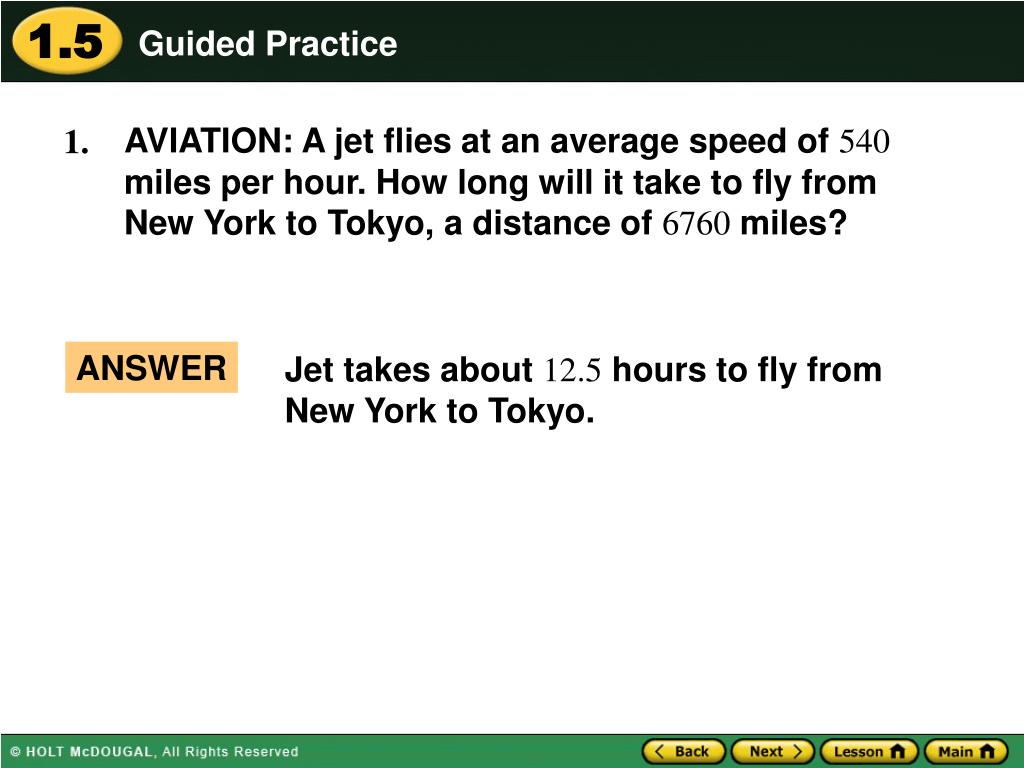 1.5 Guided Practice

1. AVIATION: A jet flies at an average speed of 540 miles per hour. How long will it take to fly from New York to Tokyo, a distance of 6760 miles?

ANSWER

Jet takes about 12.5 hours to fly from New York to Tokyo.

© HOLT McDOUGAL, All Rights Reserved

Back Next Lesson Main